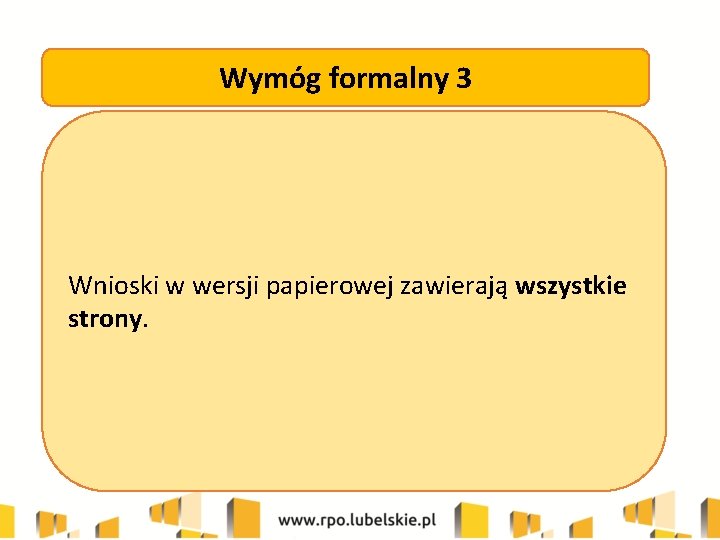 Wymóg formalny 3

Wnioski w wersji papierowej zawierają wszystkie strony.

www.rpo.lubelskie.pl